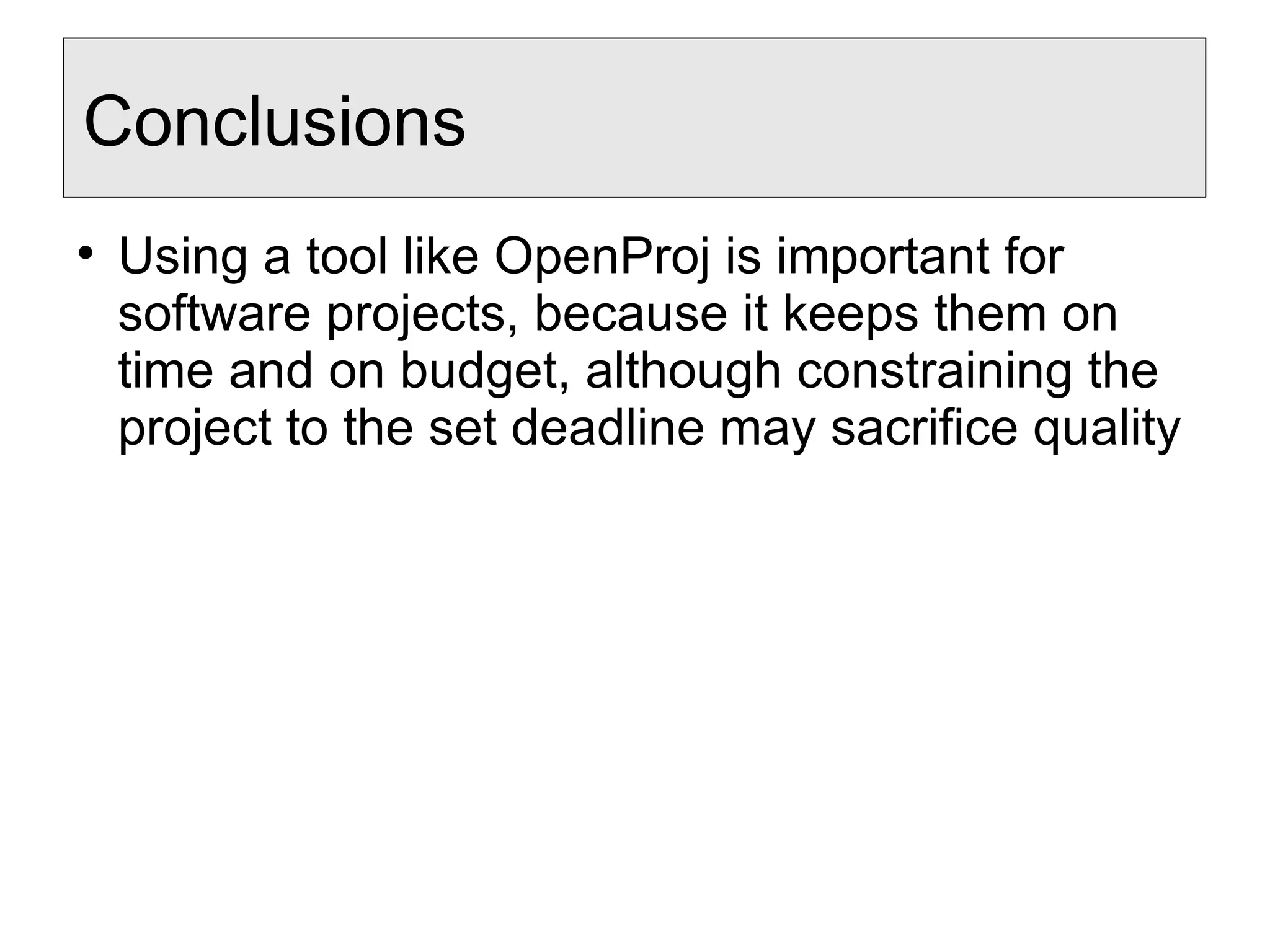 Conclusions

• Using a tool like OpenProj is important for software projects, because it keeps them on time and on budget, although constraining the project to the set deadline may sacrifice quality